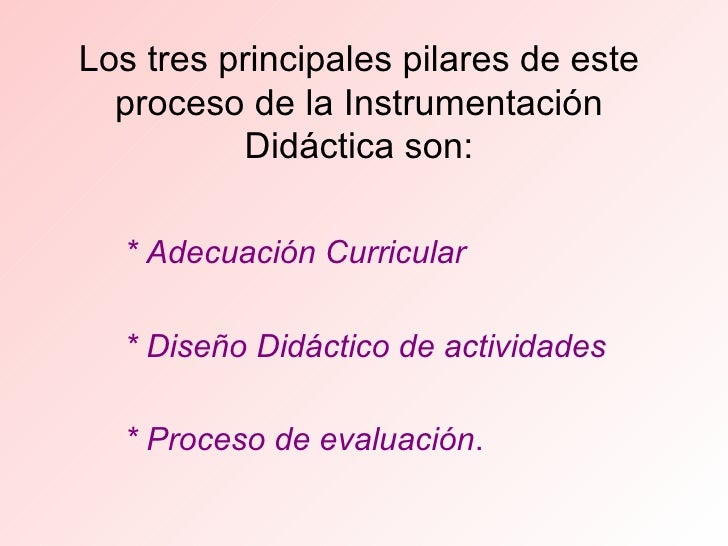 Los tres principales pilares de este proceso de la Instrumentación Didáctica son:

* Adecuación Curricular

* Diseño Didáctico de actividades

* Proceso de evaluación.